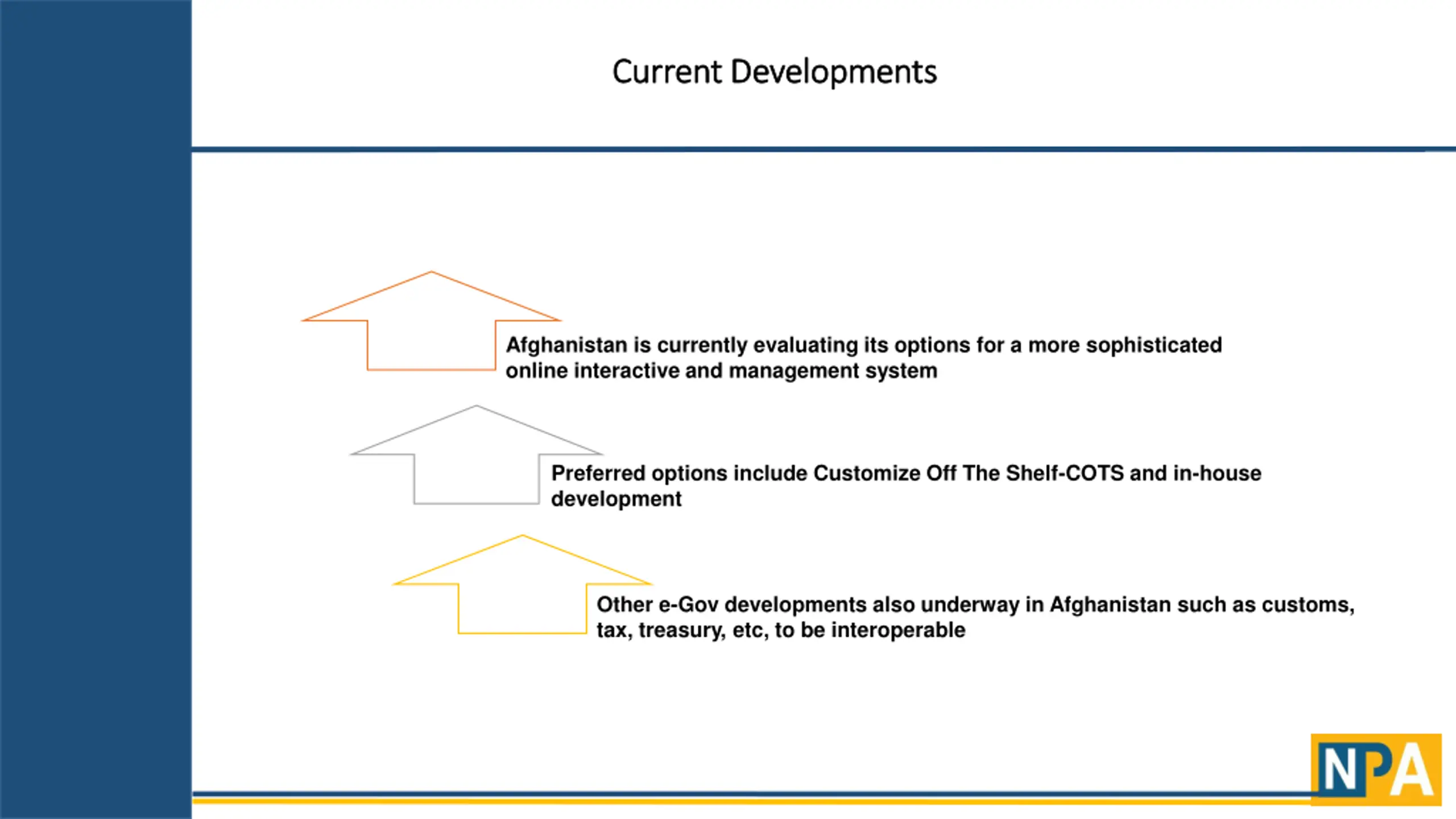 Current Developments

Afghanistan is currently evaluating its options for a more sophisticated online interactive and management system

Preferred options include Customize Off The Shelf-COTS and in-house development

Other e-Gov developments also underway in Afghanistan such as customs, tax, treasury, etc, to be interoperable

NPA